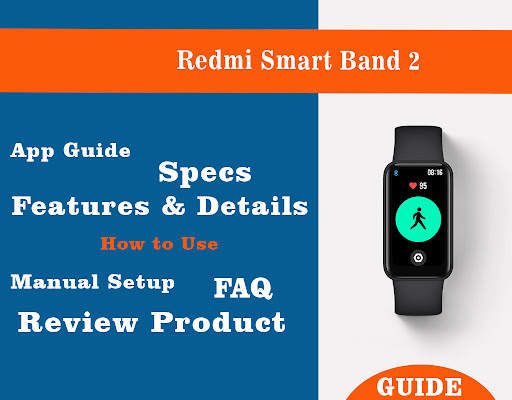 Redmi Smart Band 2

App Guide

Specs

Features & Details

How to Use

Manual Setup

FAQ

Review Product

08:16

95

GUIDE